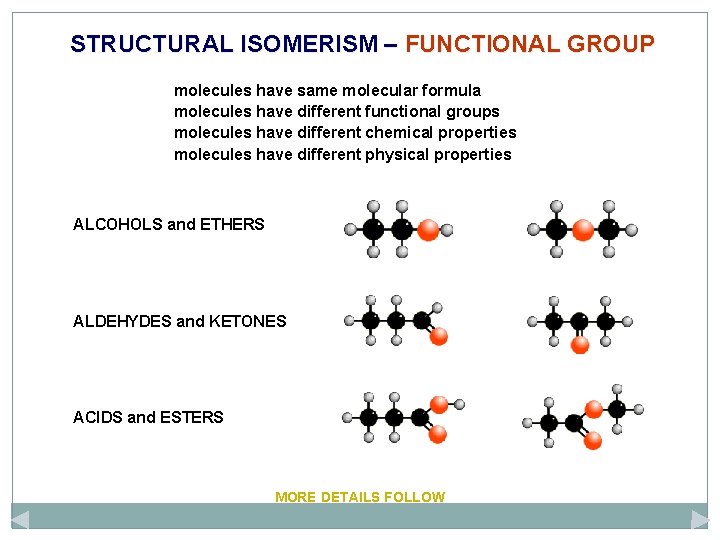 STRUCTURAL ISOMERISM – FUNCTIONAL GROUP

molecules have same molecular formula
molecules have different functional groups
molecules have different chemical properties
molecules have different physical properties

ALCOHOLS and ETHERS

ALDEHYDES and KETONES

ACIDS and ESTERS

MORE DETAILS FOLLOW